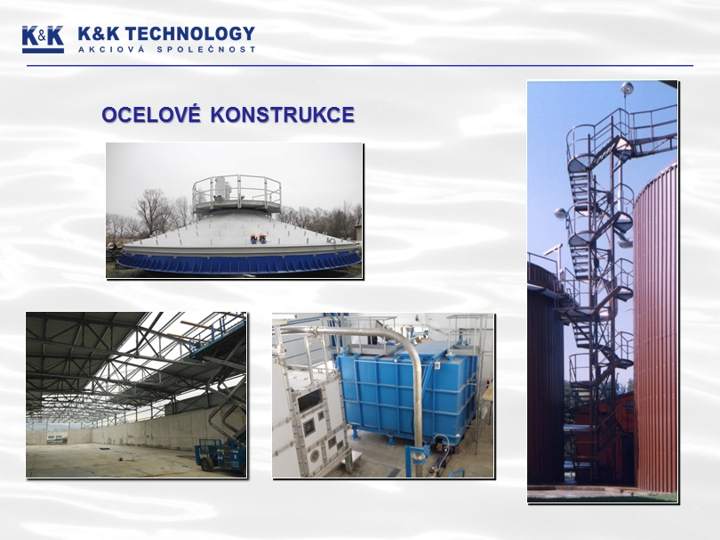 K&K K&K TECHNOLOGY
AKCIOVÁ SPOLEČNOST

OCELOVÉ KONSTRUKCE